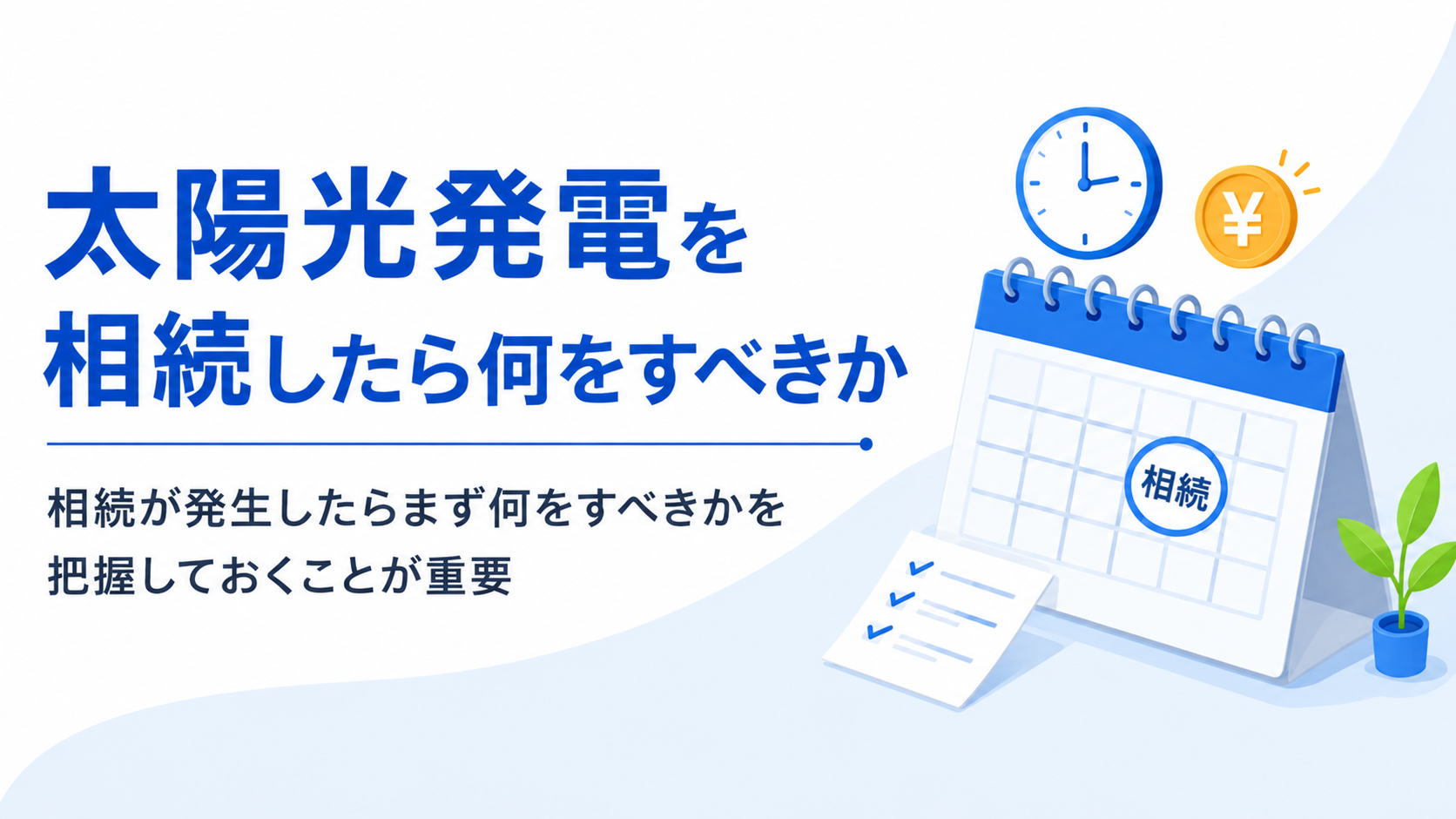 太陽光発電を
相続したら何をすべきか

相続が発生したらまず何をすべきかを
把握しておくことが重要

¥

相続